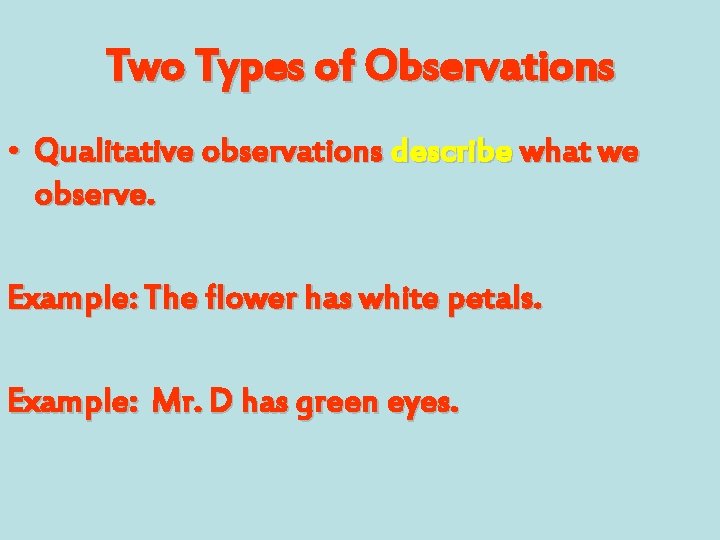 Two Types of Observations

• Qualitative observations describe what we observe.

Example: The flower has white petals.

Example: Mr. D has green eyes.